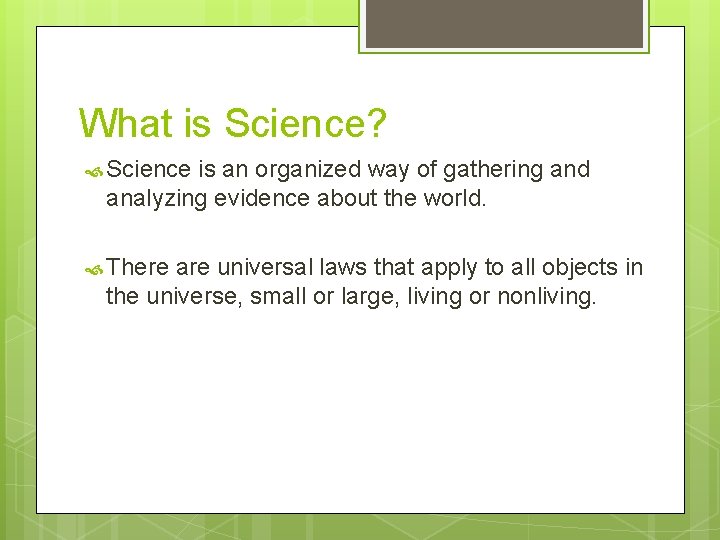 What is Science?

Science is an organized way of gathering and analyzing evidence about the world.

There are universal laws that apply to all objects in the universe, small or large, living or nonliving.